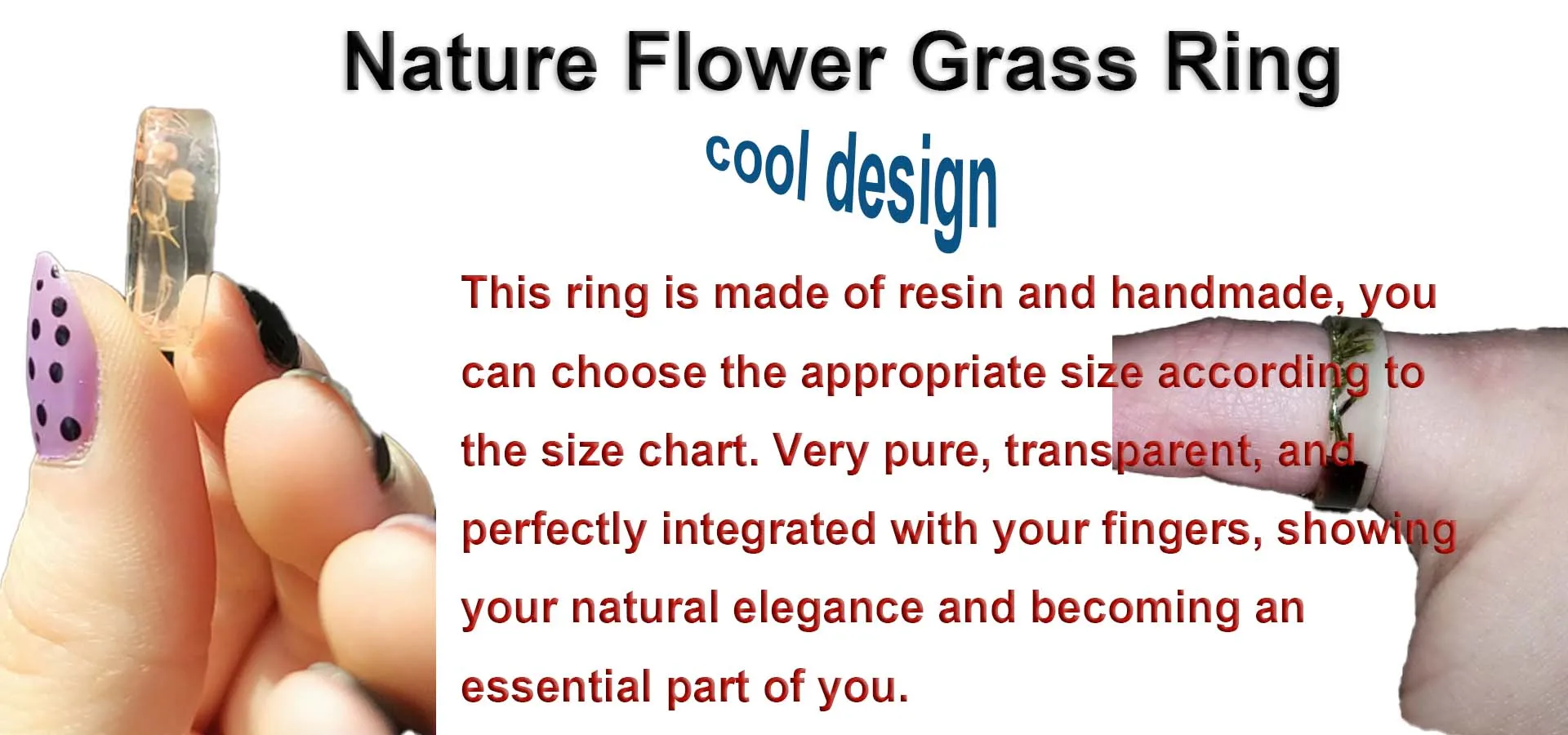 Nature Flower Grass Ring

cool design

This ring is made of resin and handmade, you can choose the appropriate size according to the size chart. Very pure, transparent, and perfectly integrated with your fingers, showing your natural elegance and becoming an essential part of you.